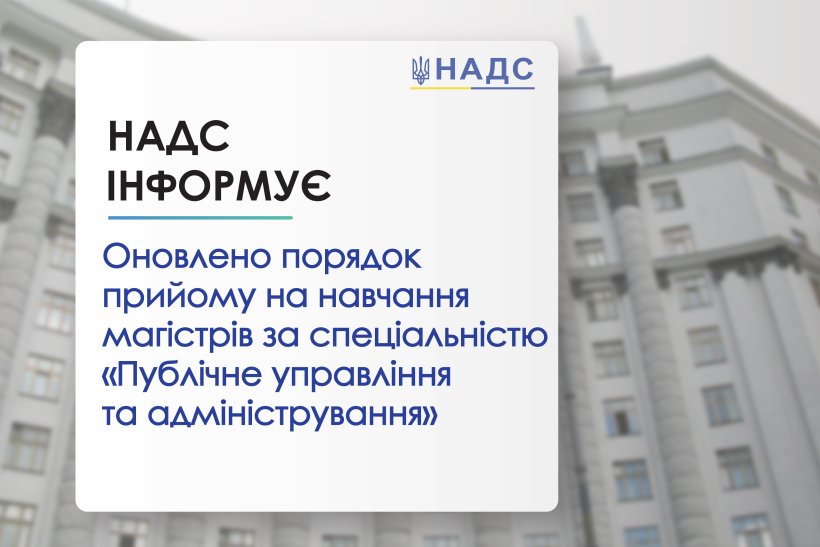 НАДС

НАДС
ІНФОРМУЄ

Оновлено порядок прийому на навчання магістрів за спеціальністю «Публічне управління та адміністрування»